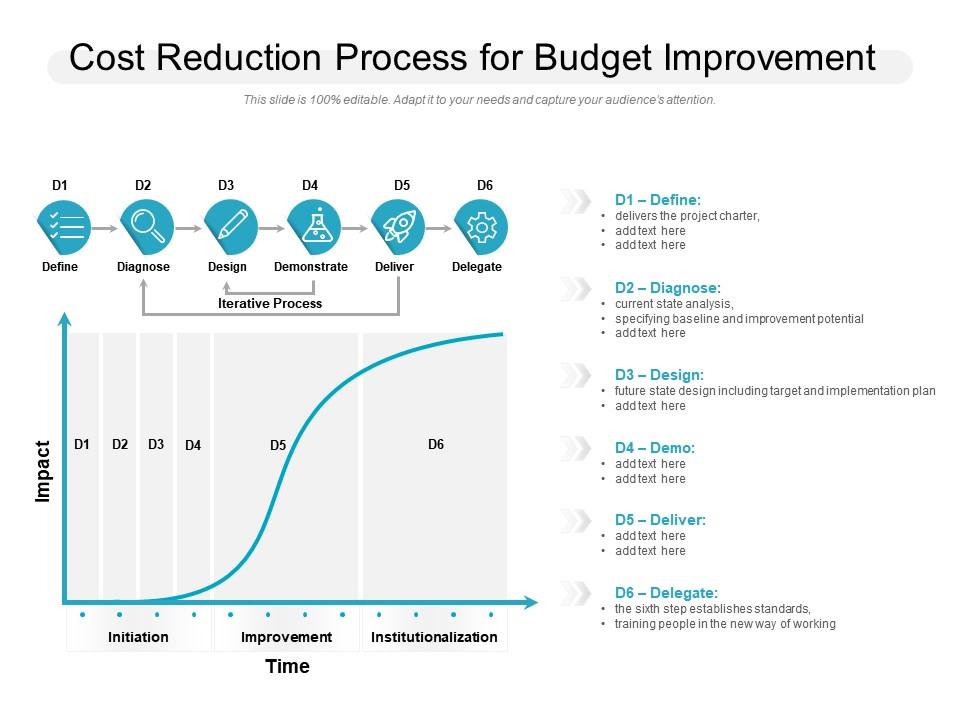 Cost Reduction Process for Budget Improvement

This slide is 100% editable. Adapt it to your needs and capture your audience's attention.

D1 D2 D3 D4 D5 D6

Define Diagnose Design Demonstrate Deliver Delegate

Iterative Process

Impact

D1 D2 D3 D4 D5 D6

Initiation Improvement Institutionalization

Time

D1 – Define:
• delivers the project charter,
• add text here
• add text here

D2 – Diagnose:
• current state analysis,
• specifying baseline and improvement potential
• add text here

D3 – Design:
• future state design including target and implementation plan
• add text here

D4 – Demo:
• add text here
• add text here

D5 – Deliver:
• add text here
• add text here

D6 – Delegate:
• the sixth step establishes standards,
• training people in the new way of working